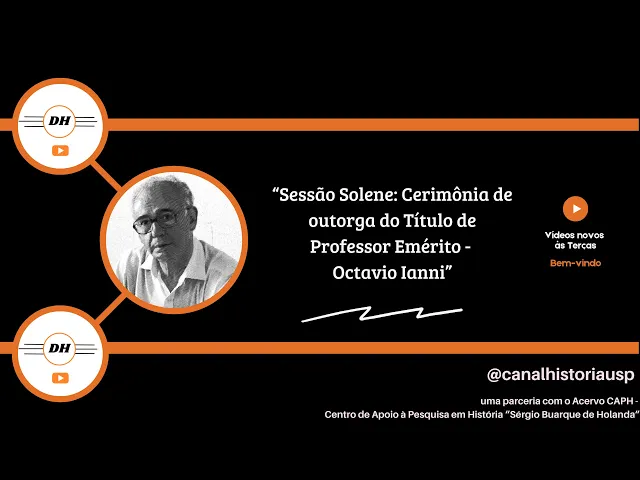 DH

"Sessão Solene: Cerimônia de outorga do Título de Professor Emérito - Octavio Ianni"

Vídeos novos às Terças

Bem-vindo

DH

@canalhistoriausp

uma parceria com o Acervo CAPH - Centro de Apoio à Pesquisa em História "Sérgio Buarque de Holanda"